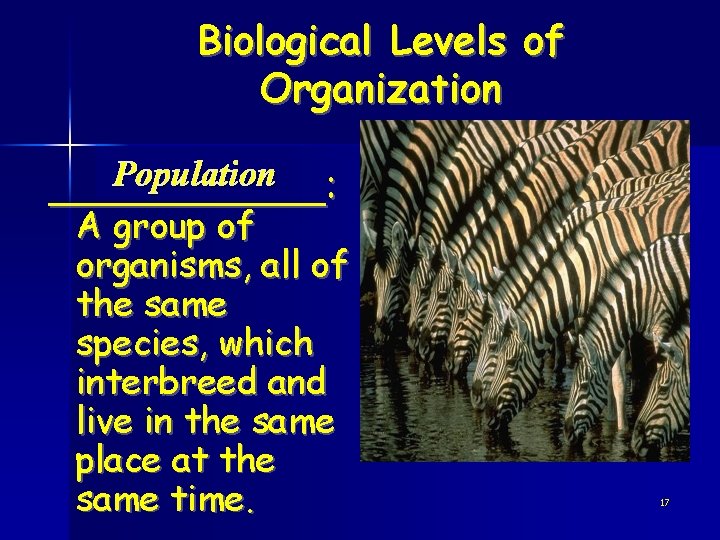 Biological Levels of Organization

Population:
A group of organisms, all of the same species, which interbreed and live in the same place at the same time.

17